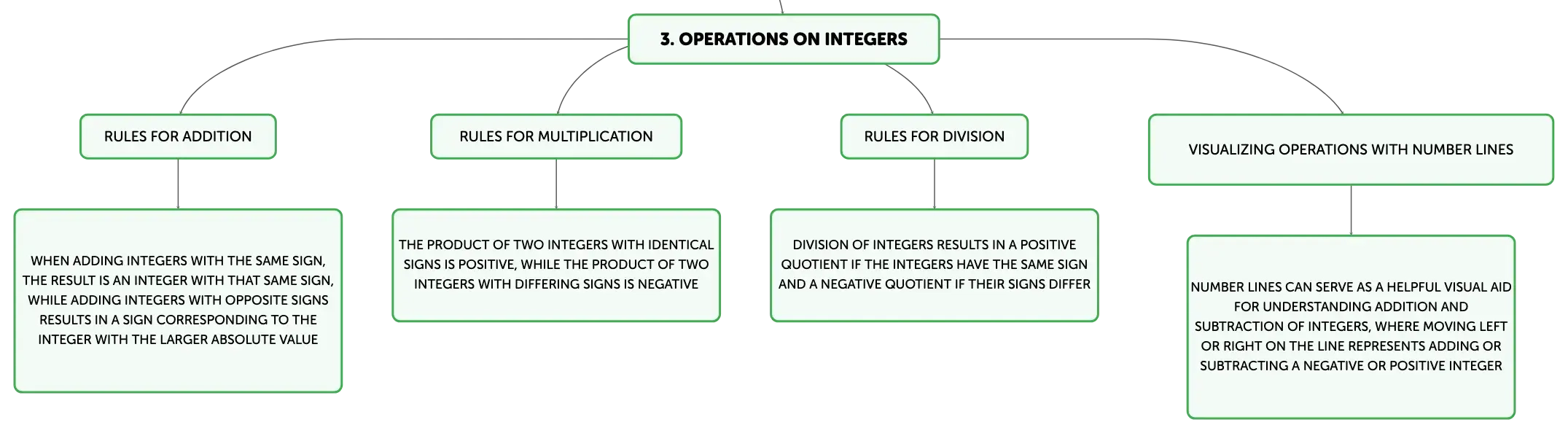 3. OPERATIONS ON INTEGERS

RULES FOR ADDITION

WHEN ADDING INTEGERS WITH THE SAME SIGN, THE RESULT IS AN INTEGER WITH THAT SAME SIGN, WHILE ADDING INTEGERS WITH OPPOSITE SIGNS RESULTS IN A SIGN CORRESPONDING TO THE INTEGER WITH THE LARGER ABSOLUTE VALUE

RULES FOR MULTIPLICATION

THE PRODUCT OF TWO INTEGERS WITH IDENTICAL SIGNS IS POSITIVE, WHILE THE PRODUCT OF TWO INTEGERS WITH DIFFERING SIGNS IS NEGATIVE

RULES FOR DIVISION

DIVISION OF INTEGERS RESULTS IN A POSITIVE QUOTIENT IF THE INTEGERS HAVE THE SAME SIGN AND A NEGATIVE QUOTIENT IF THEIR SIGNS DIFFER

VISUALIZING OPERATIONS WITH NUMBER LINES

NUMBER LINES CAN SERVE AS A HELPFUL VISUAL AID FOR UNDERSTANDING ADDITION AND SUBTRACTION OF INTEGERS, WHERE MOVING LEFT OR RIGHT ON THE LINE REPRESENTS ADDING OR SUBTRACTING A NEGATIVE OR POSITIVE INTEGER